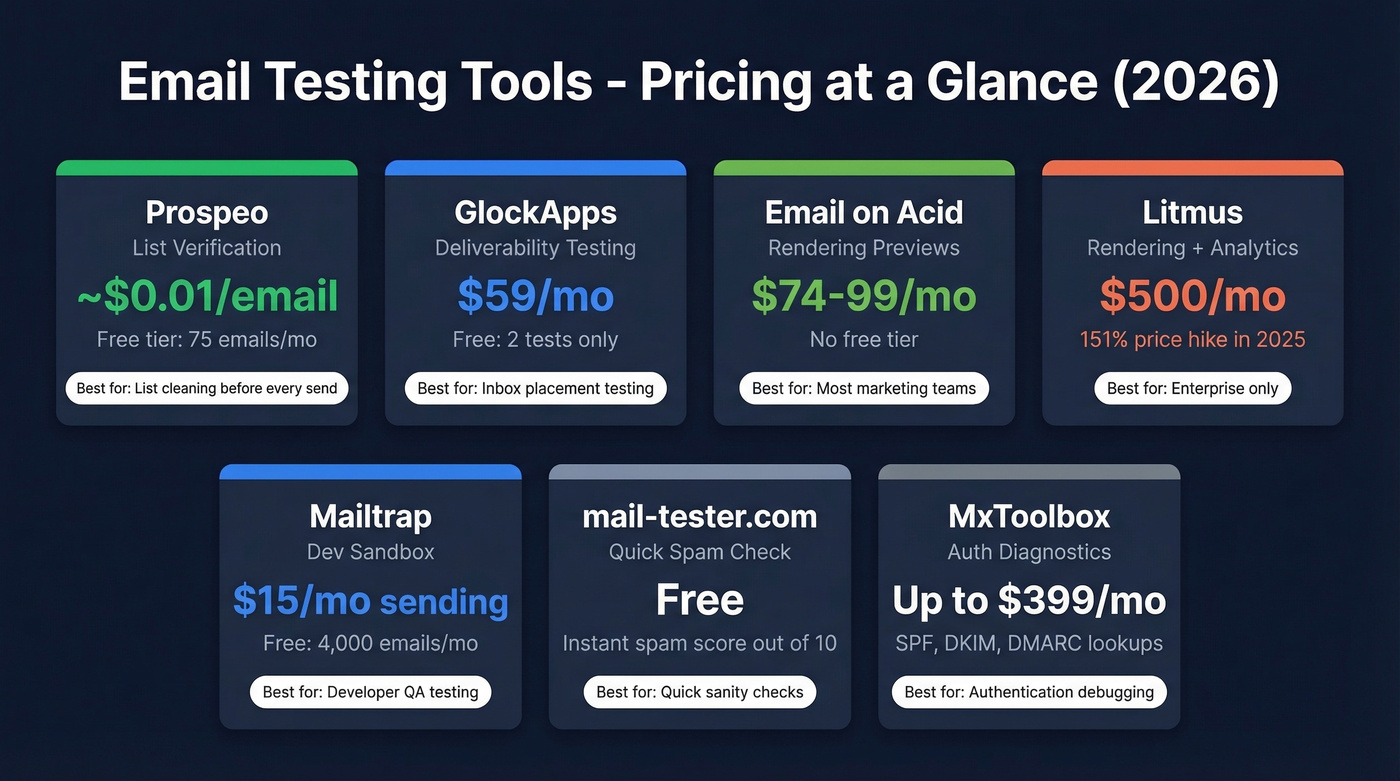 Email Testing Tools - Pricing at a Glance (2026)

Prospeo
List Verification
~$0.01/email
Free tier: 75 emails/mo
Best for: List cleaning before every send

GlockApps
Deliverability Testing
$59/mo
Free: 2 tests only
Best for: Inbox placement testing

Email on Acid
Rendering Previews
$74-99/mo
No free tier
Best for: Most marketing teams

Litmus
Rendering + Analytics
$500/mo
151% price hike in 2025
Best for: Enterprise only

Mailtrap
Dev Sandbox
$15/mo sending
Free: 4,000 emails/mo
Best for: Developer QA testing

mail-tester.com
Quick Spam Check
Free
Instant spam score out of 10
Best for: Quick sanity checks

MxToolbox
Auth Diagnostics
Up to $399/mo
SPF, DKIM, DMARC lookups
Best for: Authentication debugging